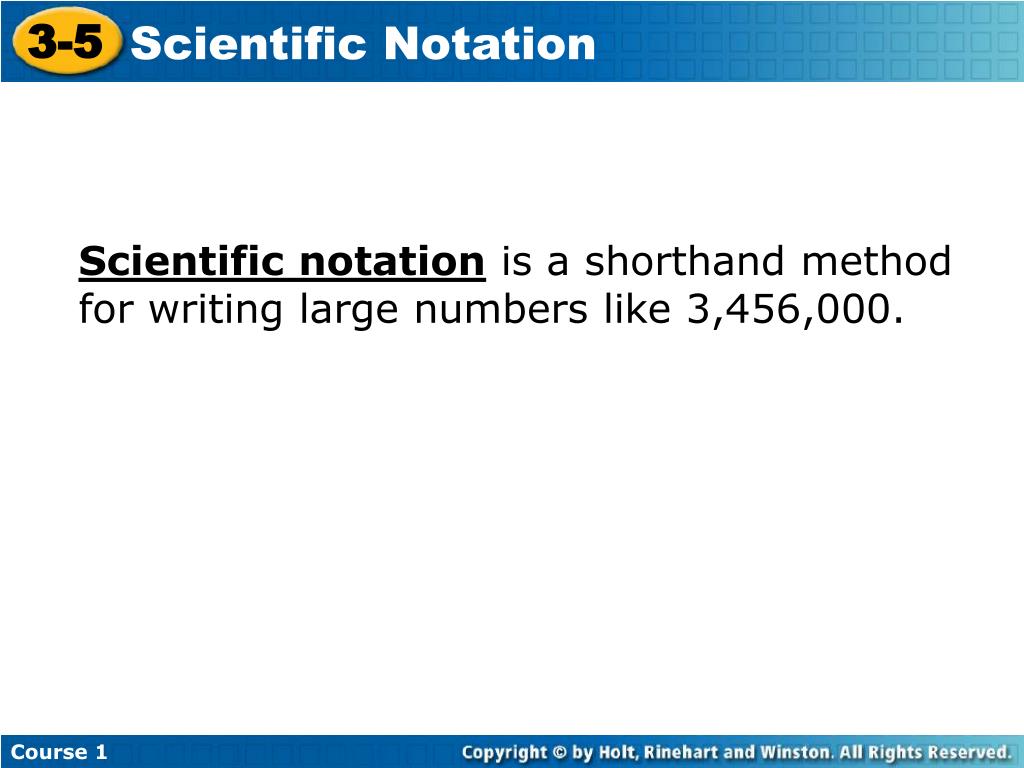 3-5 Scientific Notation

Scientific notation is a shorthand method for writing large numbers like 3,456,000.

Course 1

Copyright © by Holt, Rinehart and Winston. All Rights Reserved.